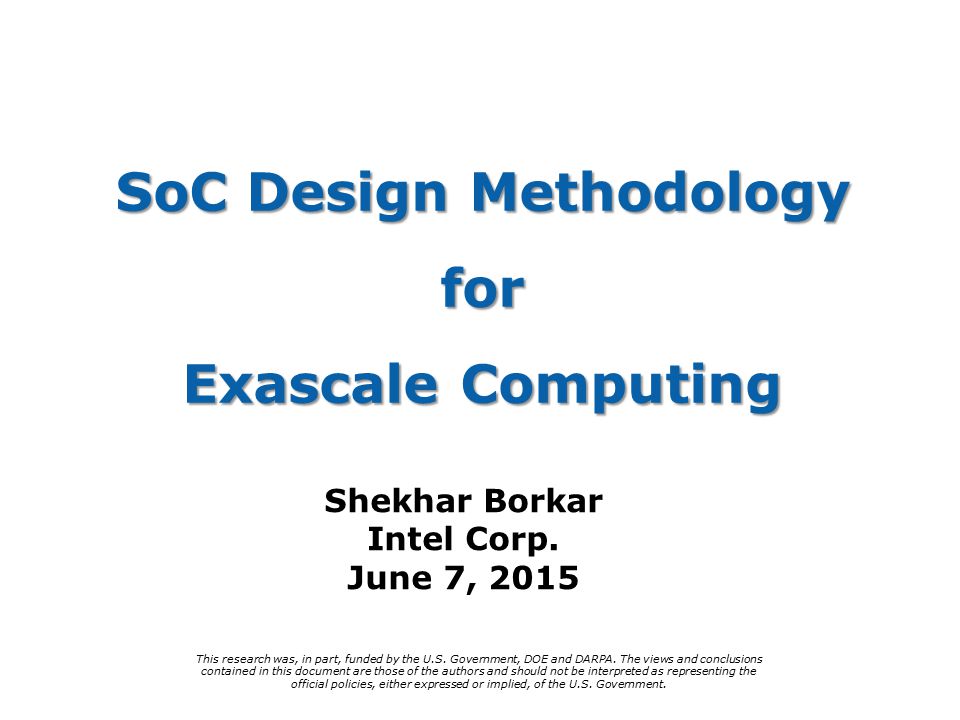 SoC Design Methodology
for
Exascale Computing

Shekhar Borkar
Intel Corp.
June 7, 2015

This research was, in part, funded by the U.S. Government, DOE and DARPA. The views and conclusions contained in this document are those of the authors and should not be interpreted as representing the official policies, either expressed or implied, of the U.S. Government.